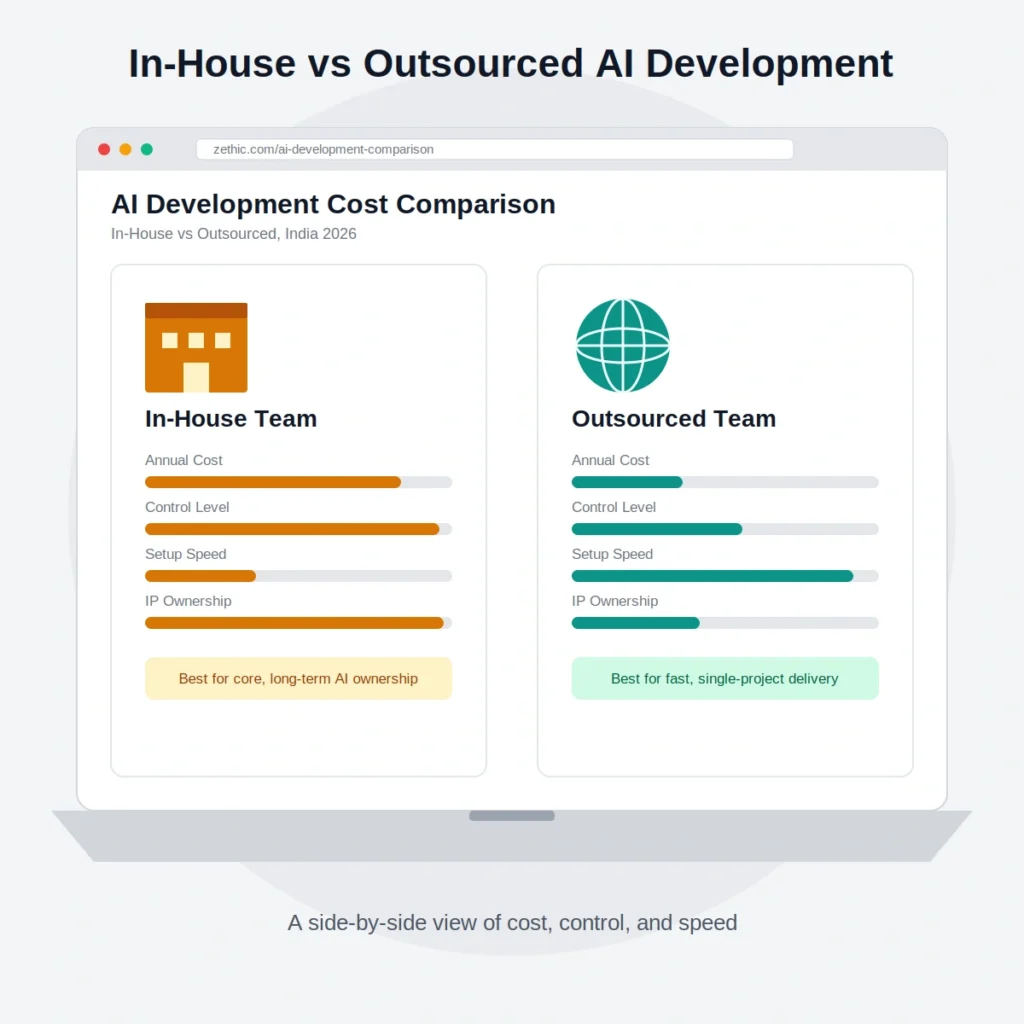 In-House vs Outsourced AI Development

zethic.com/ai-development-comparison

AI Development Cost Comparison

In-House vs Outsourced, India 2026

In-House Team

Annual Cost

Control Level

Setup Speed

IP Ownership

Best for core, long-term AI ownership

Outsourced Team

Annual Cost

Control Level

Setup Speed

IP Ownership

Best for fast, single-project delivery

A side-by-side view of cost, control, and speed